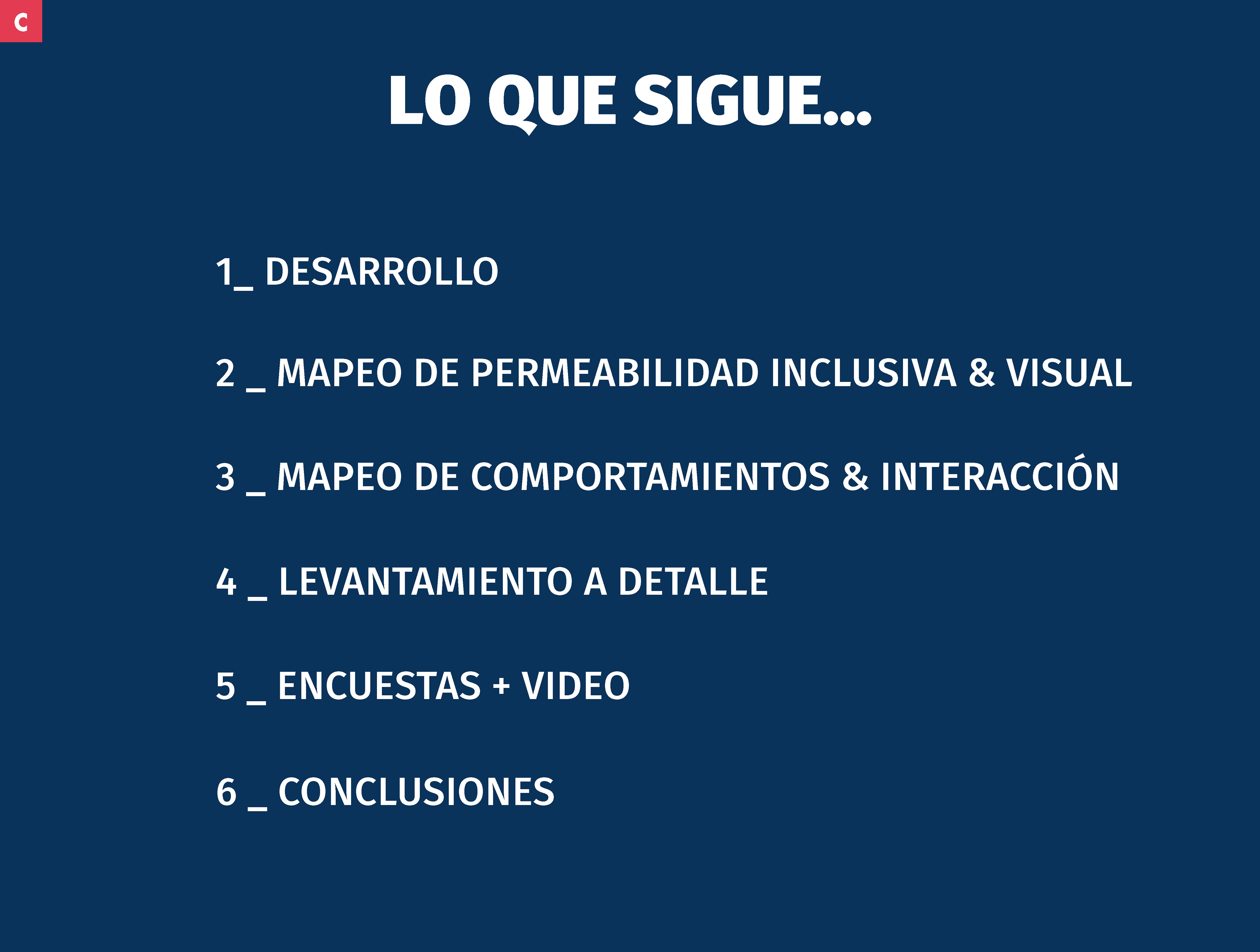 C

LO QUE SIGUE...

1_ DESARROLLO

2 _ MAPEO DE PERMEABILIDAD INCLUSIVA & VISUAL

3 _ MAPEO DE COMPORTAMIENTOS & INTERACCIÓN

4 _ LEVANTAMIENTO A DETALLE

5 _ ENCUESTAS + VIDEO

6 _ CONCLUSIONES